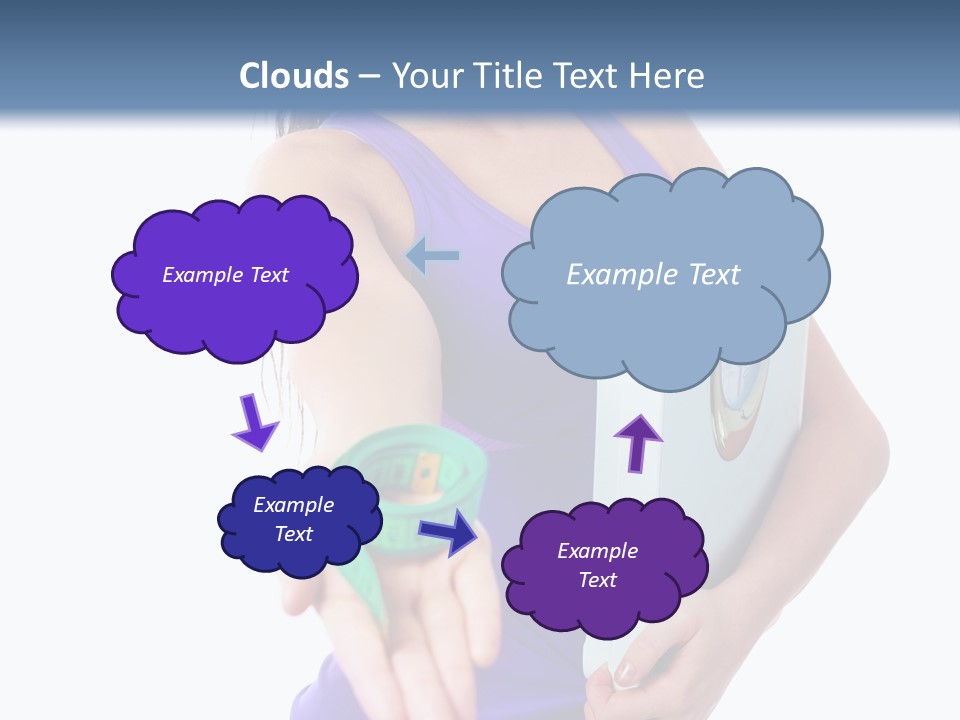 Clouds – Your Title Text Here

Example Text

Example Text

Example Text

Example Text